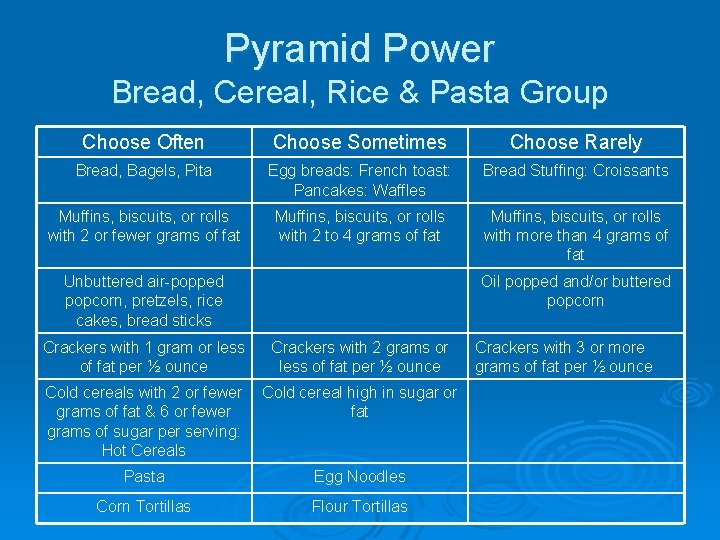 Pyramid Power
Bread, Cereal, Rice & Pasta Group

| Choose Often | Choose Sometimes | Choose Rarely |
|---|---|---|
| Bread, Bagels, Pita | Egg breads: French toast: Pancakes: Waffles | Bread Stuffing: Croissants |
| Muffins, biscuits, or rolls with 2 or fewer grams of fat | Muffins, biscuits, or rolls with 2 to 4 grams of fat | Muffins, biscuits, or rolls with more than 4 grams of fat |
| Unbuttered air-popped popcorn, pretzels, rice cakes, bread sticks | | Oil popped and/or buttered popcorn |
| Crackers with 1 gram or less of fat per ½ ounce | Crackers with 2 grams or less of fat per ½ ounce | Crackers with 3 or more grams of fat per ½ ounce |
| Cold cereals with 2 or fewer grams of fat & 6 or fewer grams of sugar per serving: Hot Cereals | Cold cereal high in sugar or fat | |
| Pasta | Egg Noodles | |
| Corn Tortillas | Flour Tortillas | |